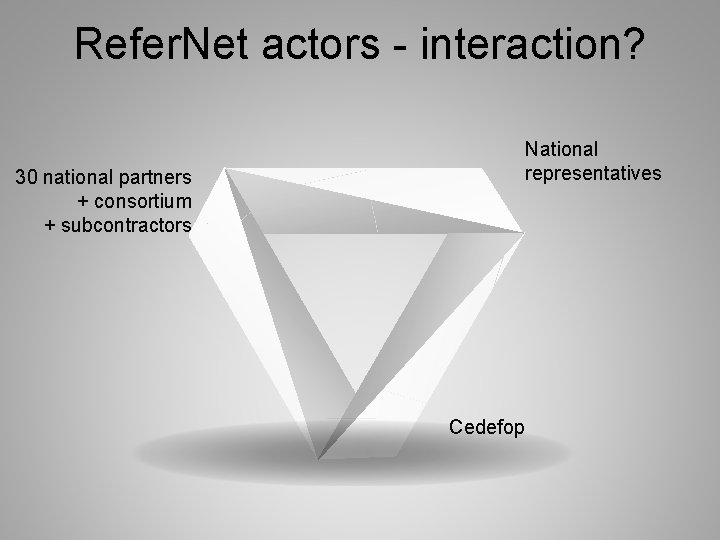 ReferNet actors - interaction?

30 national partners
+ consortium
+ subcontractors

National
representatives

Cedefop